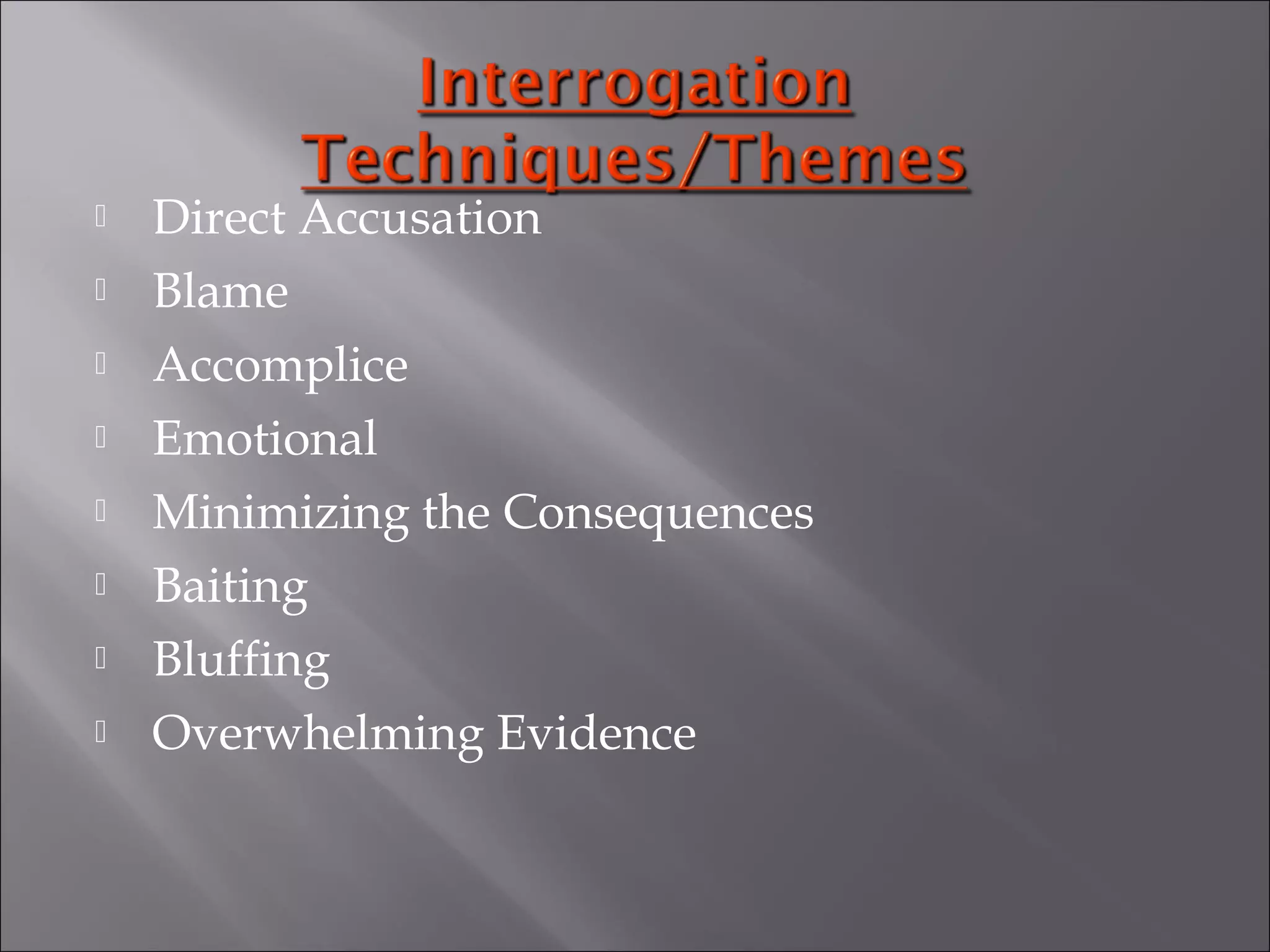 Interrogation Techniques/Themes

Direct Accusation
Blame
Accomplice
Emotional
Minimizing the Consequences
Baiting
Bluffing
Overwhelming Evidence